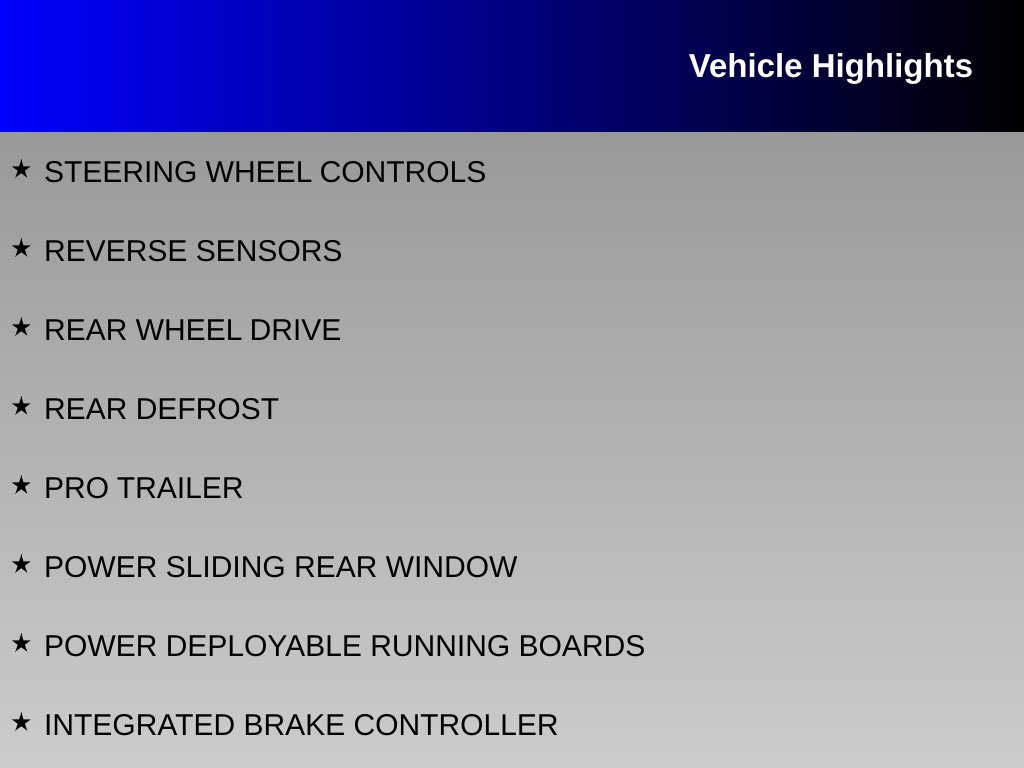 Vehicle Highlights

★ STEERING WHEEL CONTROLS

★ REVERSE SENSORS

★ REAR WHEEL DRIVE

★ REAR DEFROST

★ PRO TRAILER

★ POWER SLIDING REAR WINDOW

★ POWER DEPLOYABLE RUNNING BOARDS

★ INTEGRATED BRAKE CONTROLLER